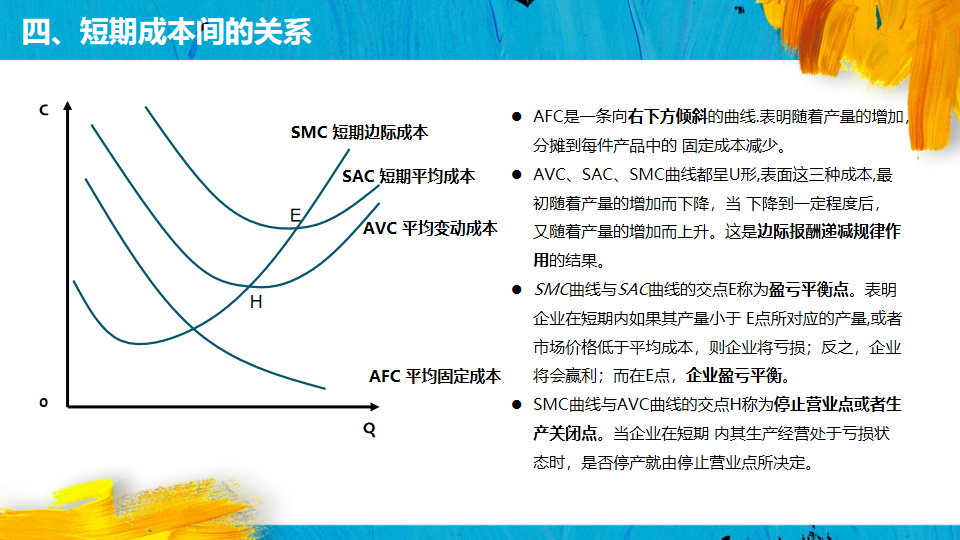 四、短期成本间的关系

C

SMC 短期边际成本

SAC 短期平均成本

E

AVC 平均变动成本

H

AFC 平均固定成本

o

Q

● AFC是一条向右下方倾斜的曲线.表明随着产量的增加，分摊到每件产品中的 固定成本减少。

● AVC、SAC、SMC曲线都呈U形,表面这三种成本,最初随着产量的增加而下降，当 下降到一定程度后，又随着产量的增加而上升。这是边际报酬递减规律作用的结果。

● SMC曲线与SAC曲线的交点E称为盈亏平衡点。表明企业在短期内如果其产量小于 E点所对应的产量,或者市场价格低于平均成本，则企业将亏损；反之，企业将会赢利；而在E点，企业盈亏平衡。

● SMC曲线与AVC曲线的交点H称为停止营业点或者生产关闭点。当企业在短期 内其生产经营处于亏损状态时，是否停产就由停止营业点所决定。